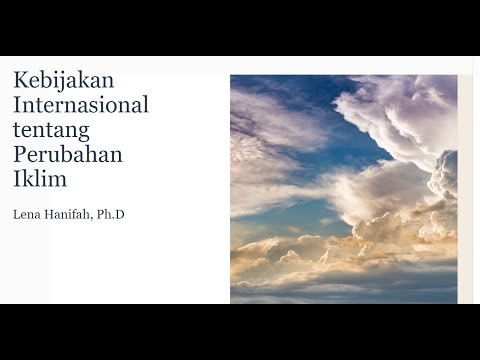 Kebijakan Internasional tentang Perubahan Iklim

Lena Hanifah, Ph.D